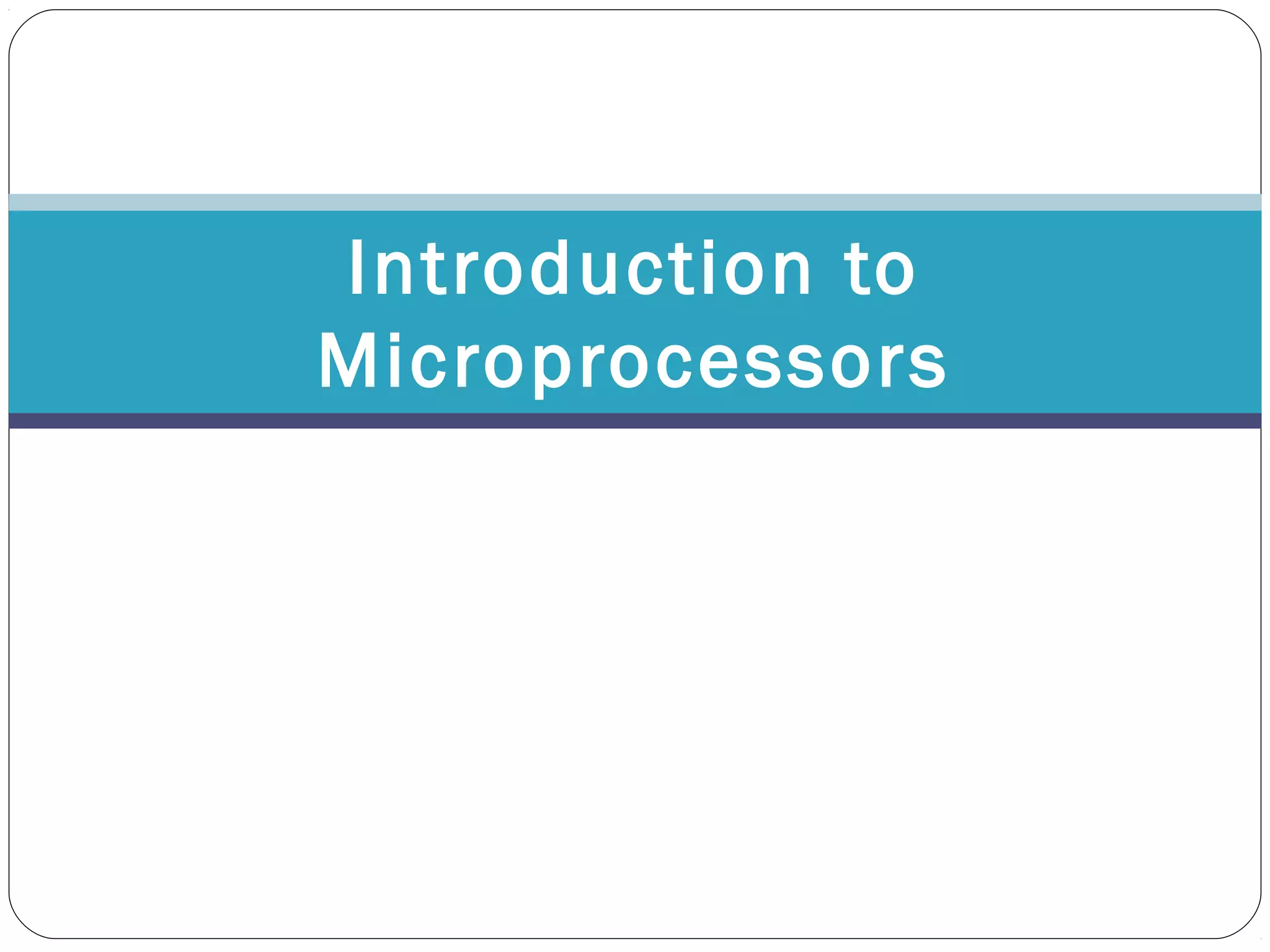 Introduction to Microprocessors